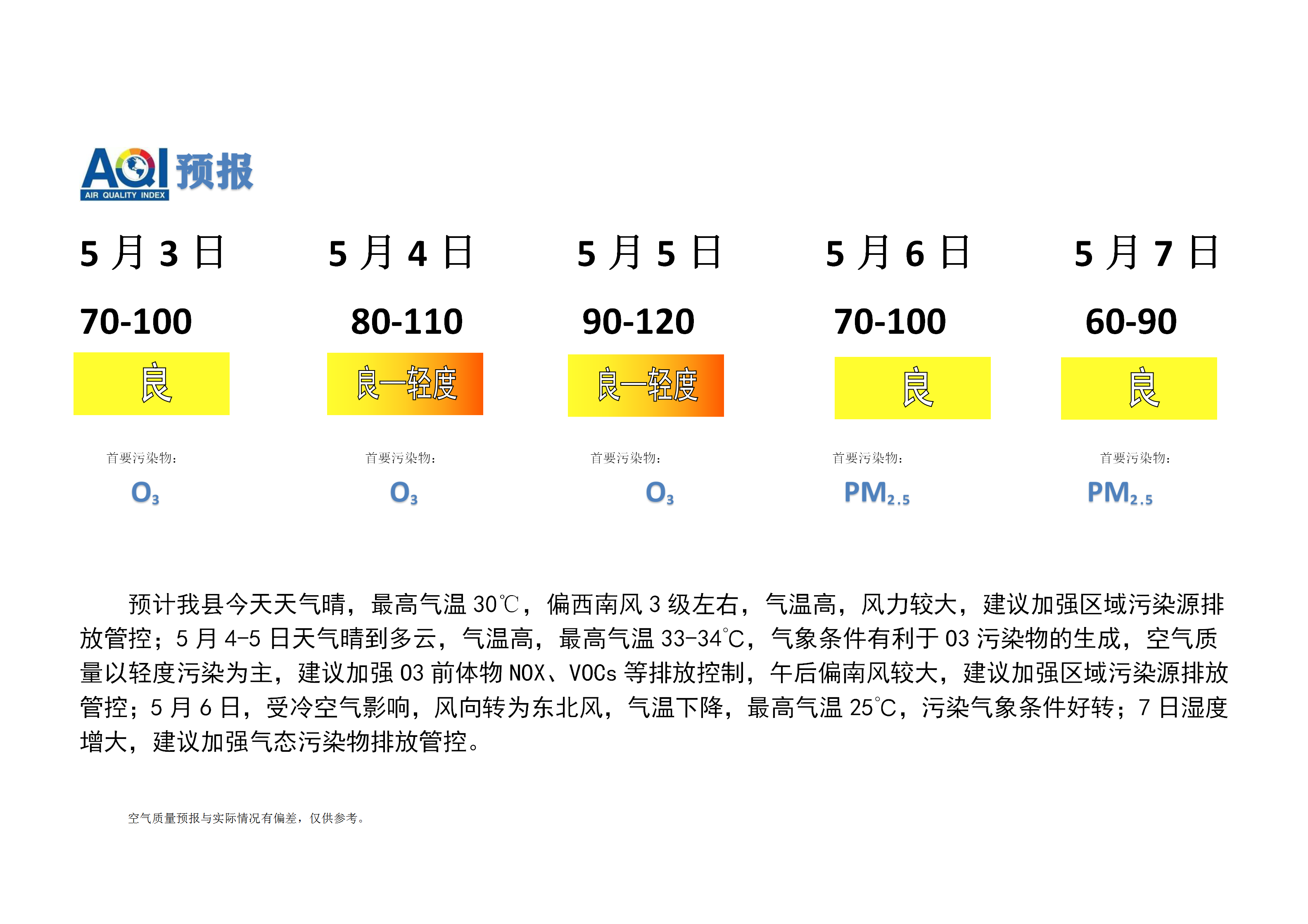 AQI 预报
AIR QUALITY INDEX

5 月 3 日
70-100
良
首要污染物：
$O_3$

5 月 4 日
80-110
良—轻度
首要污染物：
$O_3$

5 月 5 日
90-120
良—轻度
首要污染物：
$O_3$

5 月 6 日
70-100
良
首要污染物：
$PM_{2.5}$

5 月 7 日
60-90
良
首要污染物：
$PM_{2.5}$

预计我县今天天气晴，最高气温 30℃，偏西南风 3 级左右，气温高，风力较大，建议加强区域污染源排放管控；5 月 4-5 日天气晴到多云，气温高，最高气温 33-34℃，气象条件有利于 03 污染物的生成，空气质量以轻度污染为主，建议加强 03 前体物 NOX、VOCs 等排放控制，午后偏南风较大，建议加强区域污染源排放管控；5 月 6 日，受冷空气影响，风向转为东北风，气温下降，最高气温 25℃，污染气象条件好转；7 日湿度增大，建议加强气态污染物排放管控。

空气质量预报与实际情况有偏差，仅供参考。